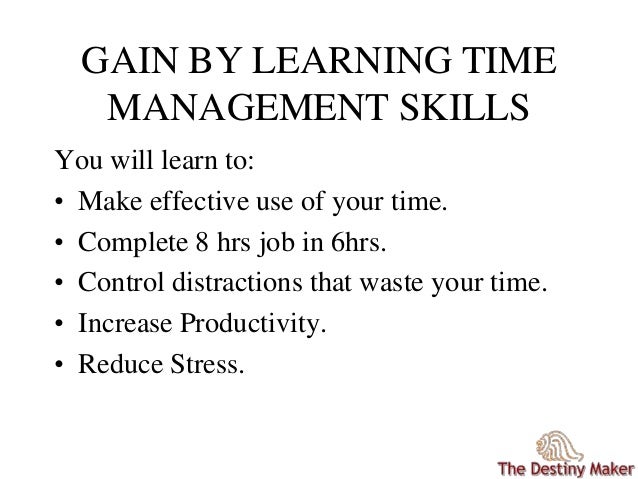 GAIN BY LEARNING TIME MANAGEMENT SKILLS

You will learn to:

• Make effective use of your time.
• Complete 8 hrs job in 6hrs.
• Control distractions that waste your time.
• Increase Productivity.
• Reduce Stress.

The Destiny Maker